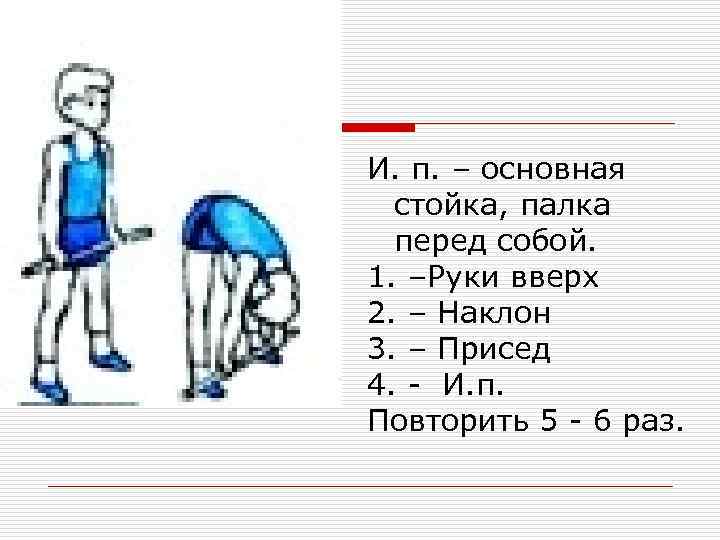 И. п. – основная стойка, палка перед собой.
1. –Руки вверх
2. – Наклон
3. – Присед
4. - И.п.
Повторить 5 - 6 раз.